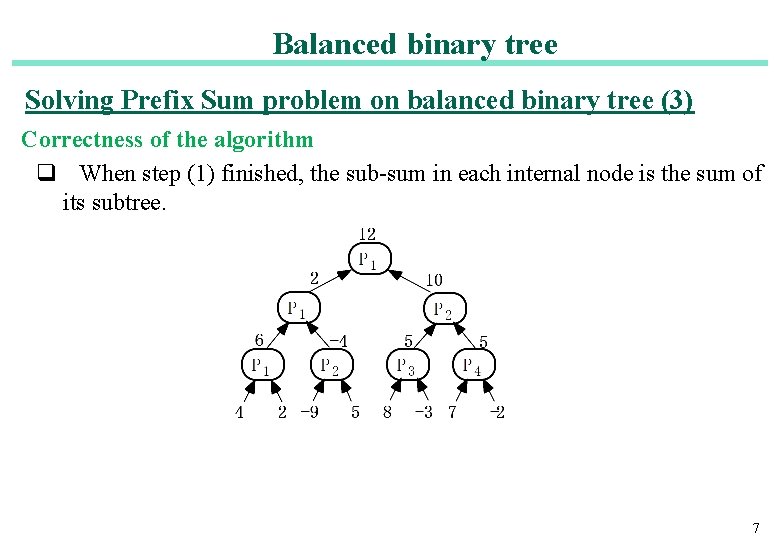 Balanced binary tree

Solving Prefix Sum problem on balanced binary tree (3)

Correctness of the algorithm

❑ When step (1) finished, the sub-sum in each internal node is the sum of its subtree.

12
$P_1$
2
10
$P_1$
$P_2$
6
−4
5
5
$P_1$
$P_2$
$P_3$
$P_4$
4
2
−9
5
8
−3
7
−2

7